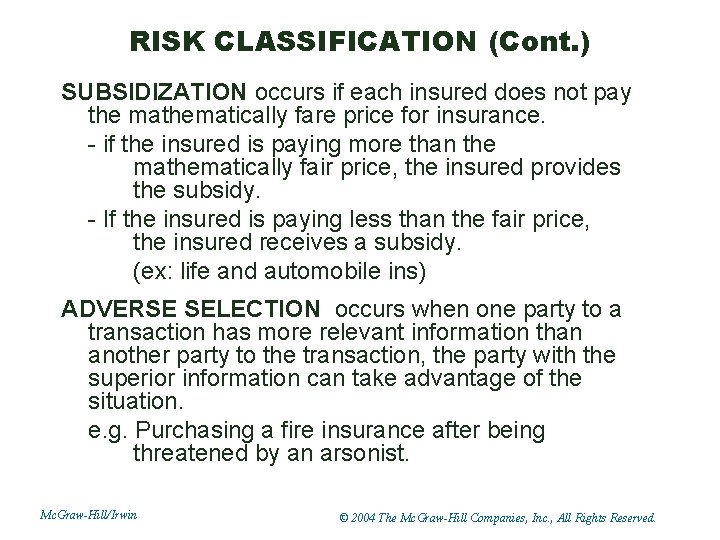 RISK CLASSIFICATION (Cont.)

SUBSIDIZATION occurs if each insured does not pay the mathematically fare price for insurance.

- if the insured is paying more than the mathematically fair price, the insured provides the subsidy.

- If the insured is paying less than the fair price, the insured receives a subsidy.

(ex: life and automobile ins)

ADVERSE SELECTION occurs when one party to a transaction has more relevant information than another party to the transaction, the party with the superior information can take advantage of the situation.

e.g. Purchasing a fire insurance after being threatened by an arsonist.

McGraw-Hill/Irwin

© 2004 The McGraw-Hill Companies, Inc., All Rights Reserved.